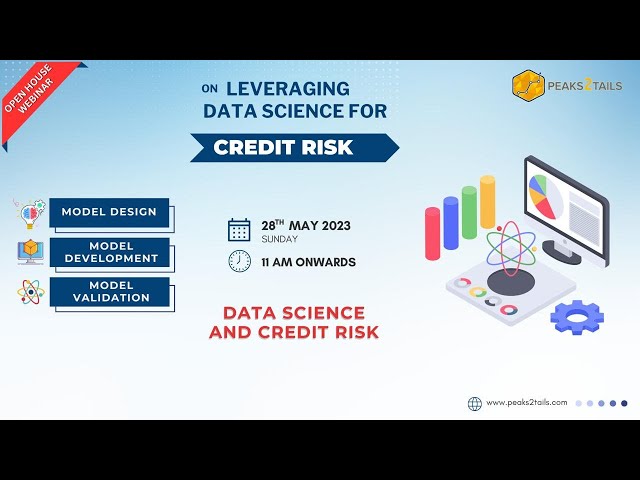 OPEN HOUSE WEBINAR

ON LEVERAGING DATA SCIENCE FOR

CREDIT RISK

PEAKS2TAILS

MODEL DESIGN

MODEL DEVELOPMENT

MODEL VALIDATION

28$^{TH}$ MAY 2023
SUNDAY

11 AM ONWARDS

DATA SCIENCE AND CREDIT RISK

www.peaks2tails.com